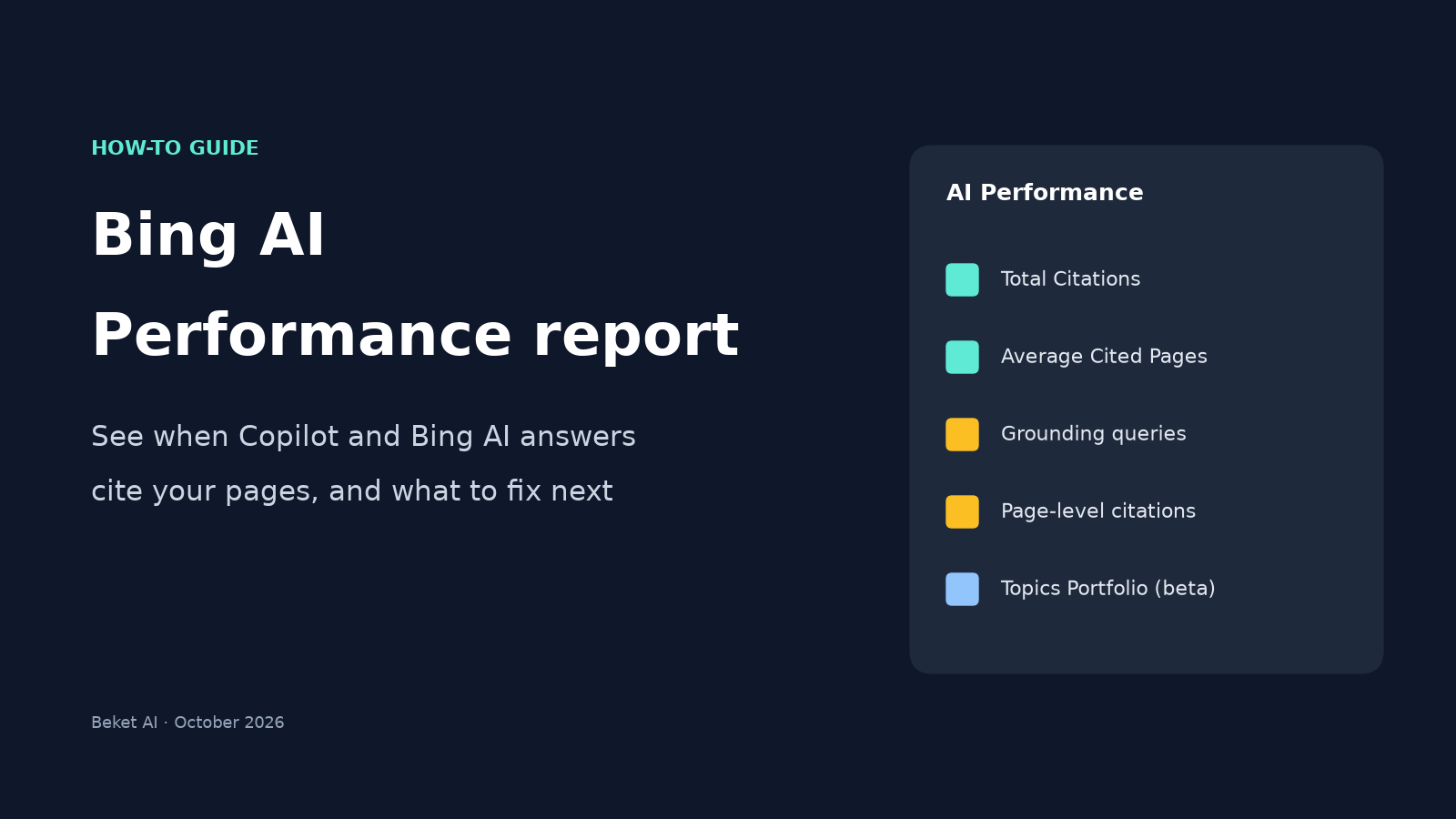 HOW-TO GUIDE

Bing AI
Performance report

See when Copilot and Bing AI answers cite your pages, and what to fix next

Beket AI · October 2026

AI Performance

Total Citations

Average Cited Pages

Grounding queries

Page-level citations

Topics Portfolio (beta)